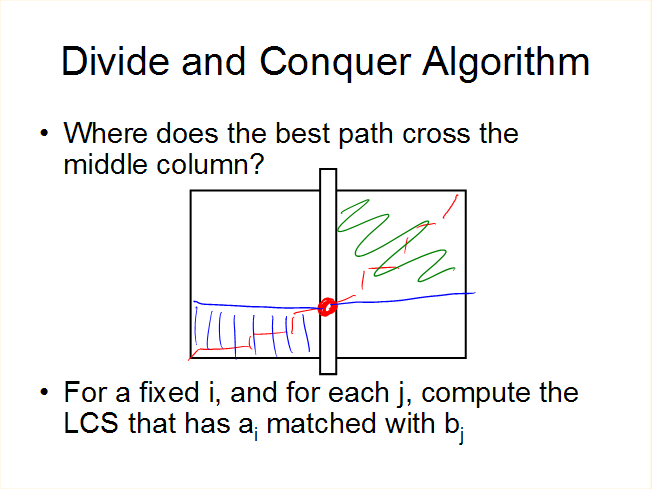 Divide and Conquer Algorithm

• Where does the best path cross the middle column?

• For a fixed i, and for each j, compute the LCS that has $a_i$ matched with $b_j$